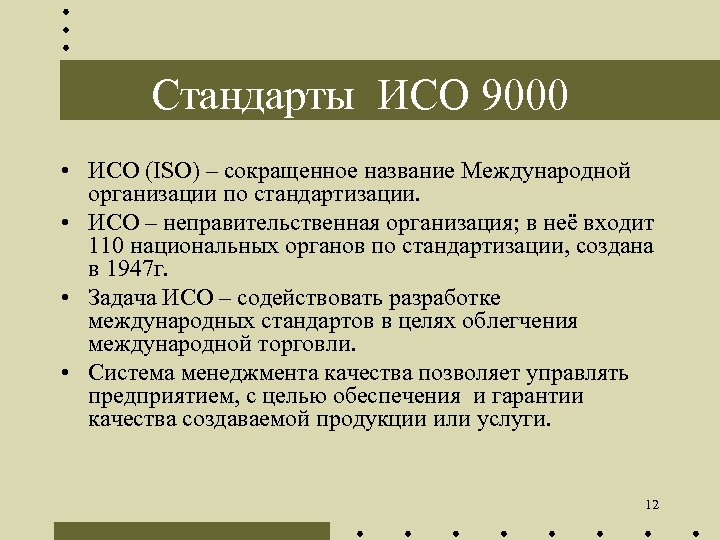 Стандарты ИСО 9000

• ИСО (ISO) – сокращенное название Международной организации по стандартизации.

• ИСО – неправительственная организация; в неё входит 110 национальных органов по стандартизации, создана в 1947г.

• Задача ИСО – содействовать разработке международных стандартов в целях облегчения международной торговли.

• Система менеджмента качества позволяет управлять предприятием, с целью обеспечения и гарантии качества создаваемой продукции или услуги.

12